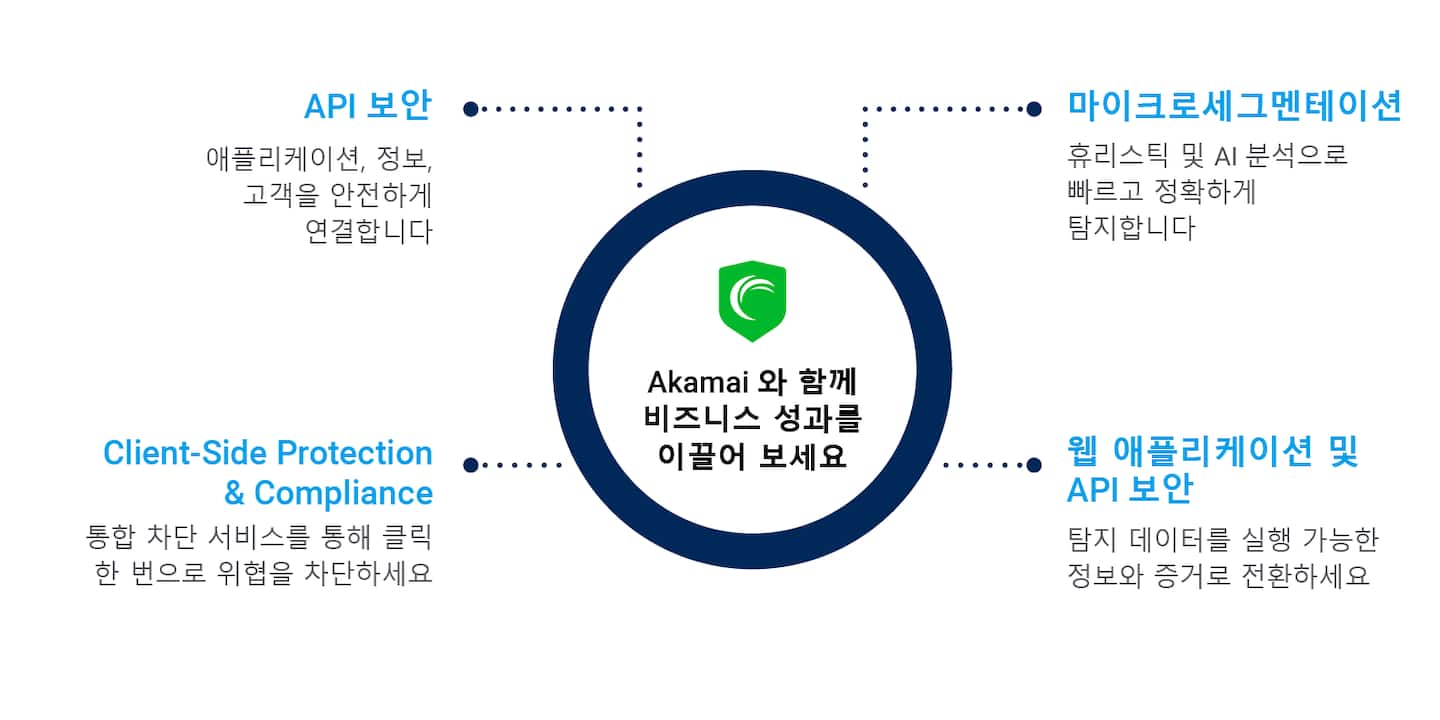 API 보안

애플리케이션, 정보, 고객을 안전하게 연결합니다

마이크로세그멘테이션

휴리스틱 및 AI 분석으로 빠르고 정확하게 탐지합니다

Akamai 와 함께 비즈니스 성과를 이끌어 보세요

Client-Side Protection & Compliance

통합 차단 서비스를 통해 클릭 한 번으로 위협을 차단하세요

웹 애플리케이션 및 API 보안

탐지 데이터를 실행 가능한 정보와 증거로 전환하세요